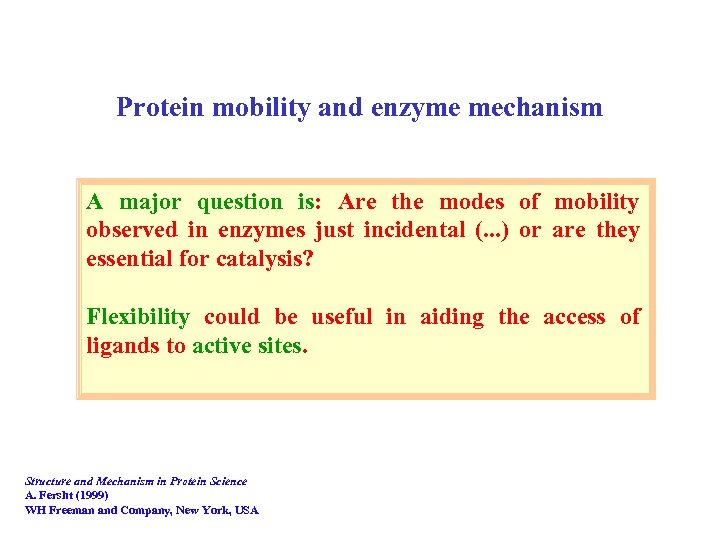 Protein mobility and enzyme mechanism

A major question is: Are the modes of mobility observed in enzymes just incidental (...) or are they essential for catalysis?

Flexibility could be useful in aiding the access of ligands to active sites.

Structure and Mechanism in Protein Science
A. Fersht (1999)
WH Freeman and Company, New York, USA